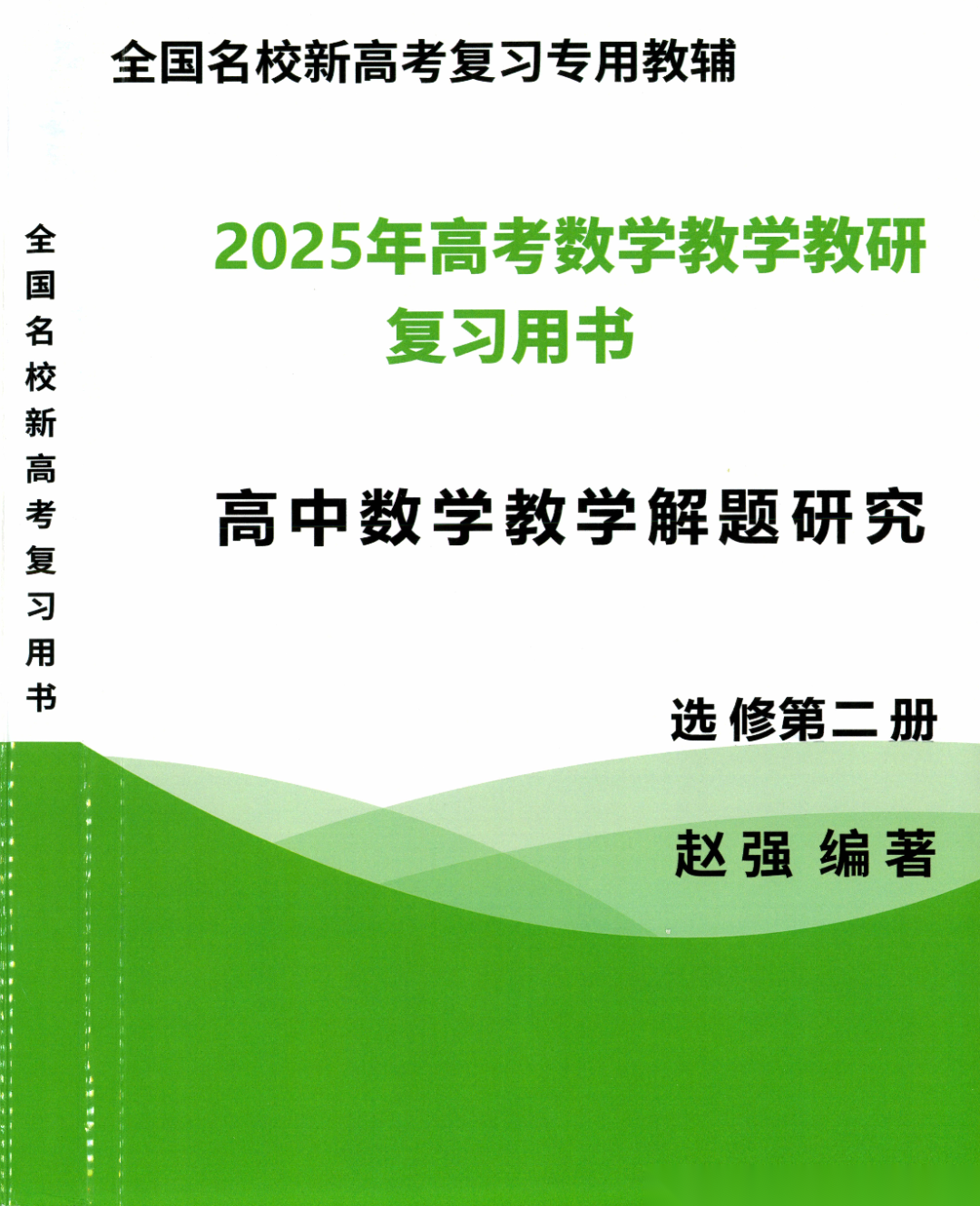 全国名校新高考复习专用教辅

全国名校新高考复习用书

2025年高考数学教学教研复习用书

高中数学教学解题研究

选修第二册

赵强 编著